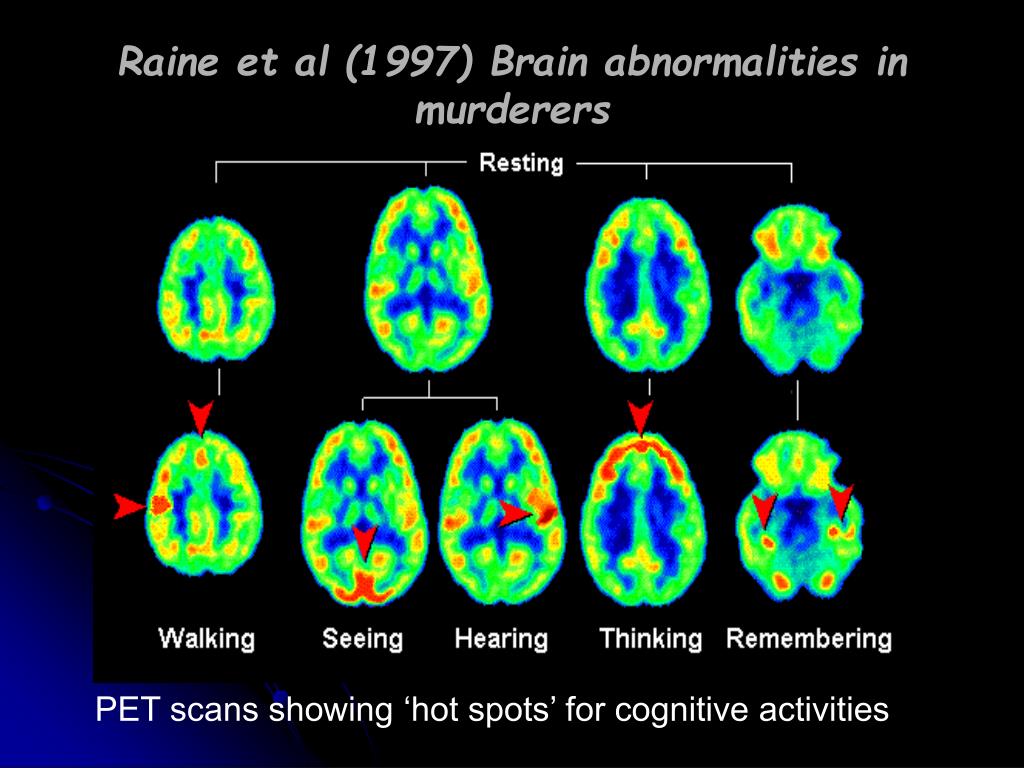 Raine et al (1997) Brain abnormalities in murderers

Resting

Walking Seeing Hearing Thinking Remembering

PET scans showing ‘hot spots’ for cognitive activities